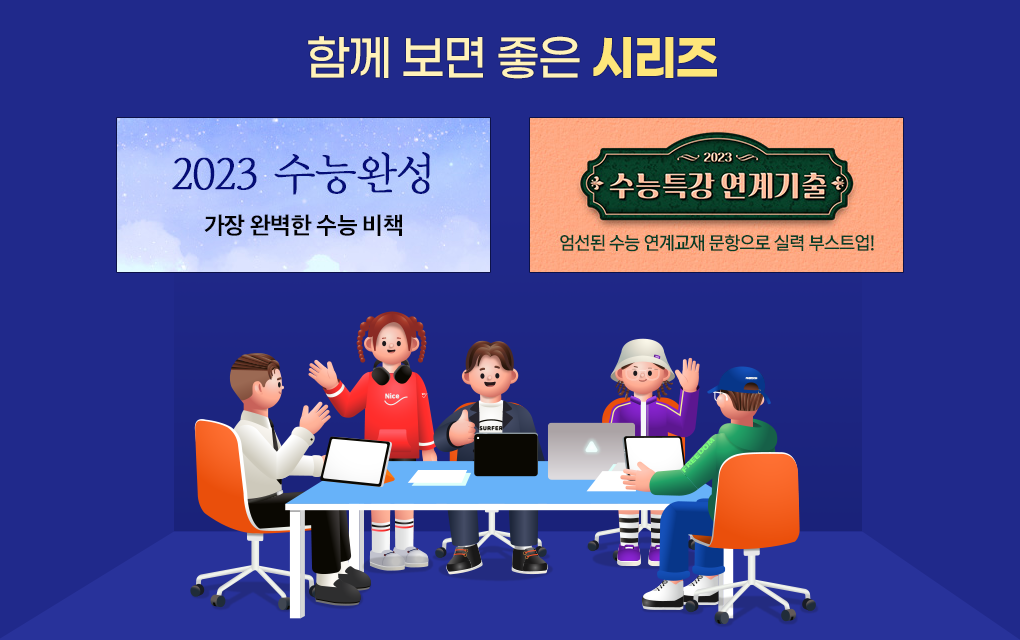 함께 보면 좋은 시리즈

2023 수능완성

가장 완벽한 수능 비책

2023

수능특강 연계기출

엄선된 수능 연계교재 문항으로 실력 부스트업!

Nice

SURFER